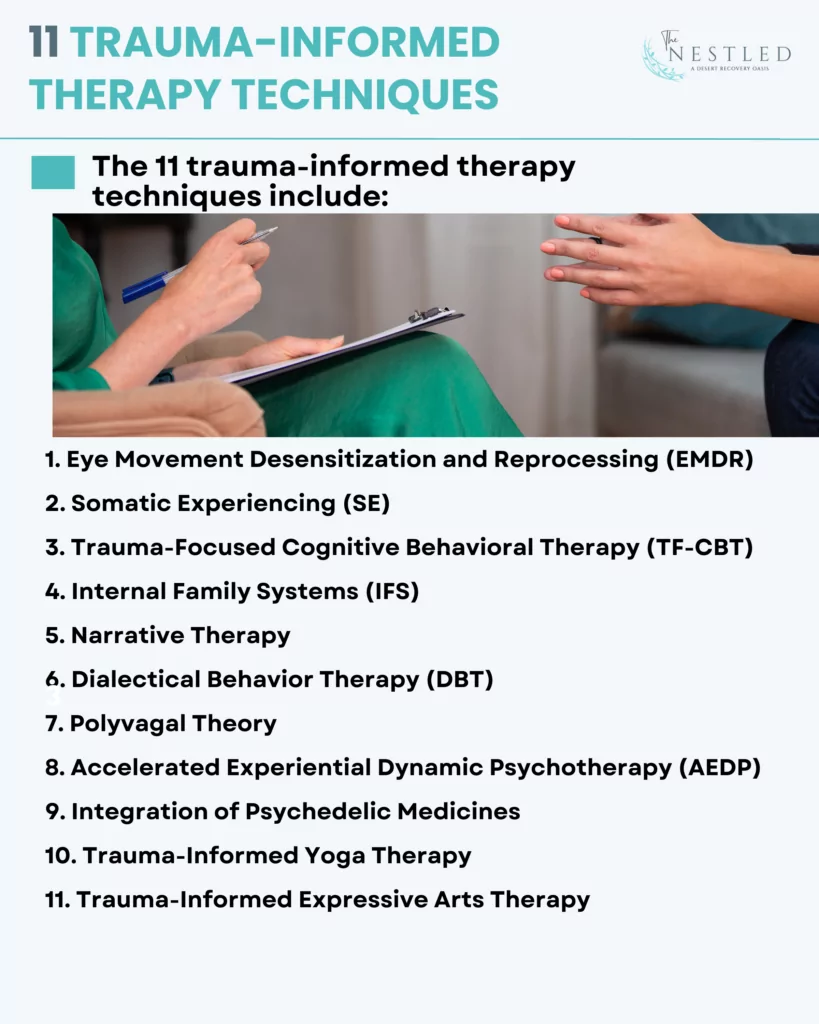 11 TRAUMA-INFORMED THERAPY TECHNIQUES

The NESTLED
A DESERT RECOVERY OASIS

The 11 trauma-informed therapy techniques include:

1. Eye Movement Desensitization and Reprocessing (EMDR)

2. Somatic Experiencing (SE)

3. Trauma-Focused Cognitive Behavioral Therapy (TF-CBT)

4. Internal Family Systems (IFS)

5. Narrative Therapy

6. Dialectical Behavior Therapy (DBT)

7. Polyvagal Theory

8. Accelerated Experiential Dynamic Psychotherapy (AEDP)

9. Integration of Psychedelic Medicines

10. Trauma-Informed Yoga Therapy

11. Trauma-Informed Expressive Arts Therapy